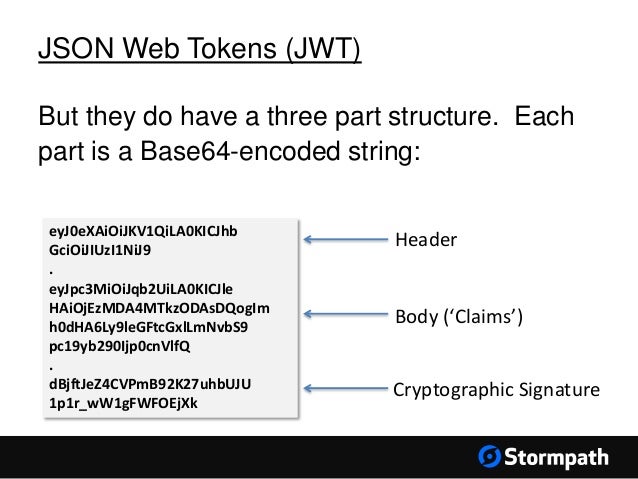 JSON Web Tokens (JWT)

But they do have a three part structure. Each part is a Base64-encoded string:

eyJ0eXAiOiJKV1QiLA0KICJhb
GciOiJIUzI1NiJ9
.
eyJpc3MiOiJqb2UiLA0KICJle
HAiOjEzMDA4MTkzODAsDQogIm
h0dHA6Ly9leGFtcGxlLmNvbS9
pc19yb290Ijp0cnVlfQ
.
dBjftJeZ4CVPmB92K27uhbUJU
1p1r_wW1gFWFOEjXk

Header

Body ('Claims')

Cryptographic Signature

Stormpath